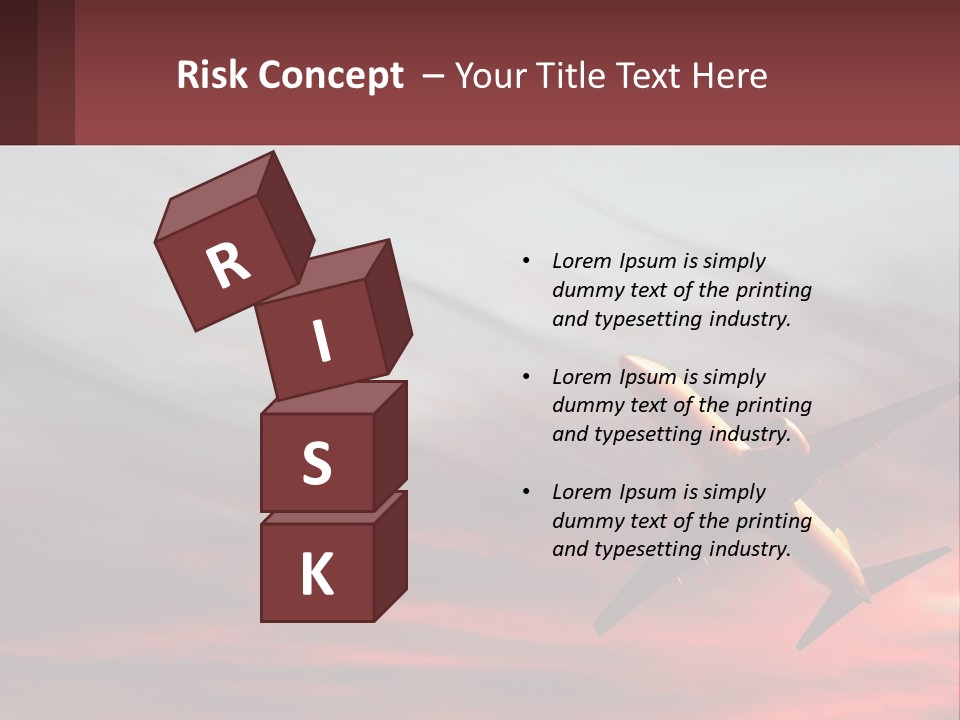 Risk Concept – Your Title Text Here

R
I
S
K

• Lorem Ipsum is simply dummy text of the printing and typesetting industry.

• Lorem Ipsum is simply dummy text of the printing and typesetting industry.

• Lorem Ipsum is simply dummy text of the printing and typesetting industry.